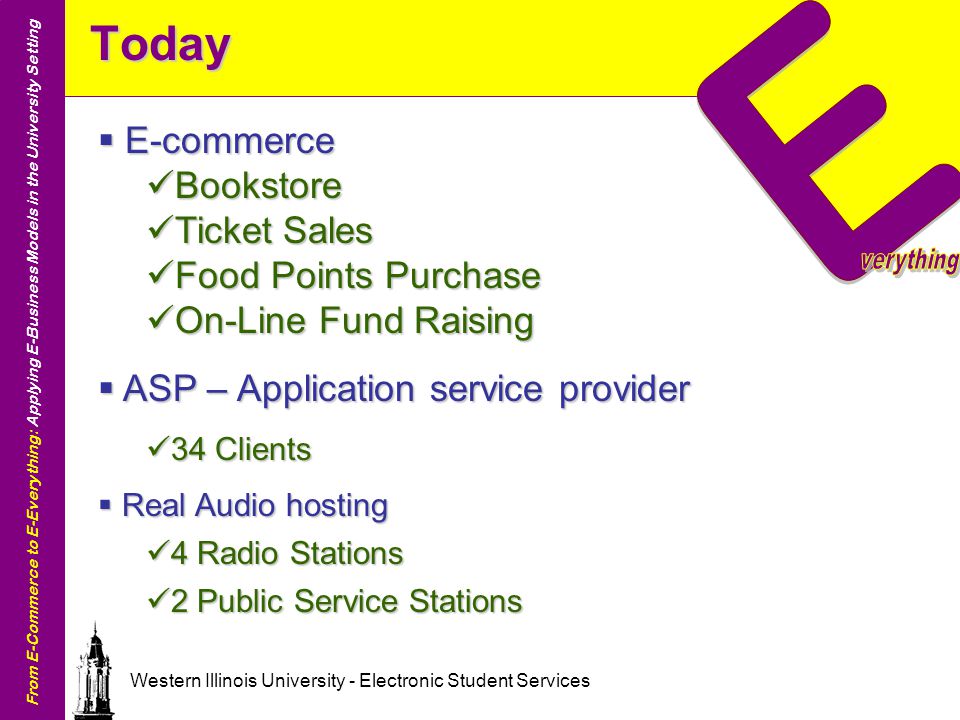 From E-Commerce to E-Everything: Applying E-Business Models in the University Setting

Today

E

verything

▪ E-commerce
✓Bookstore
✓Ticket Sales
✓Food Points Purchase
✓On-Line Fund Raising

▪ ASP – Application service provider
✓34 Clients

▪ Real Audio hosting
✓4 Radio Stations
✓2 Public Service Stations

Western Illinois University - Electronic Student Services